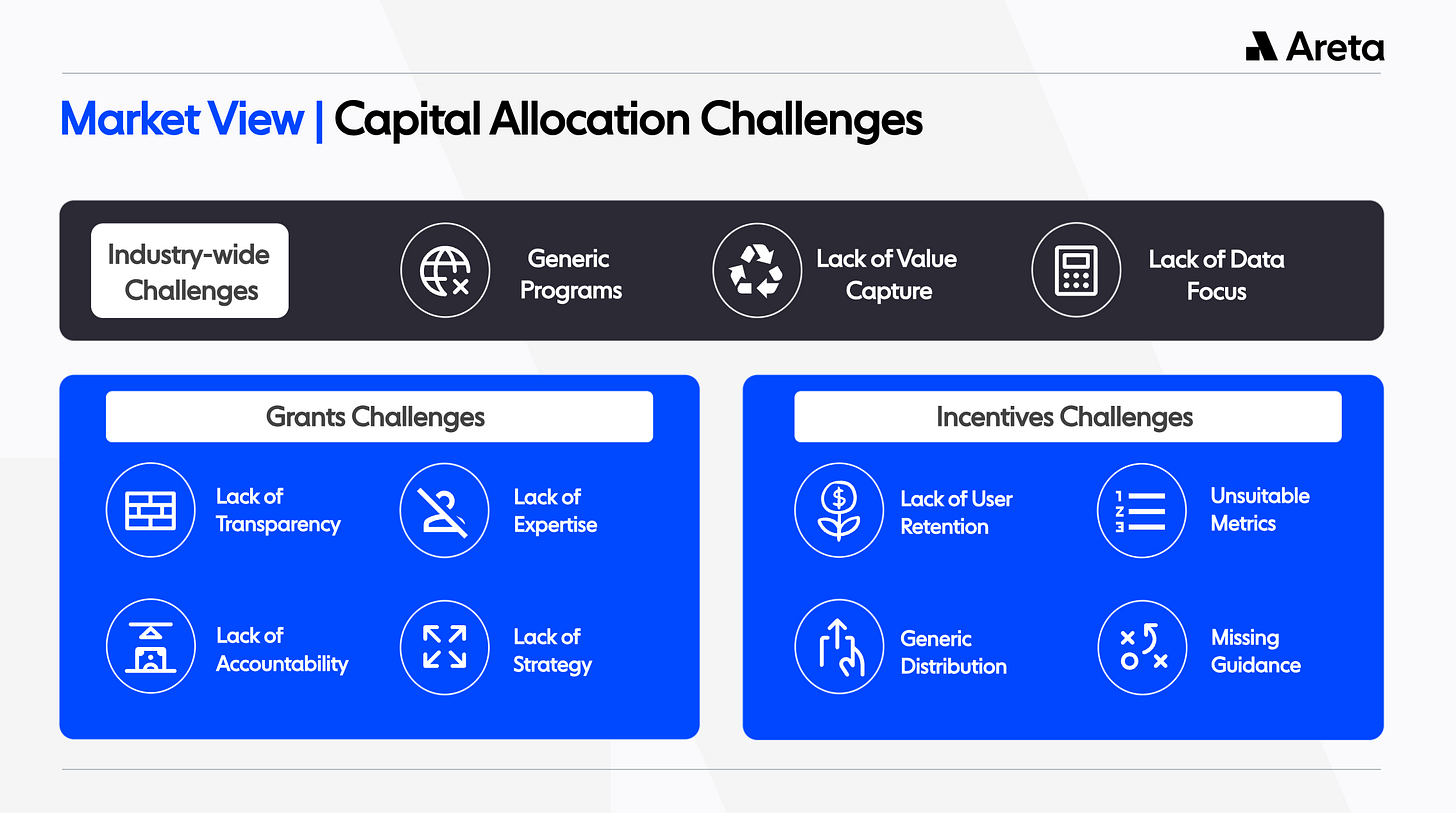 Areta

Market View | Capital Allocation Challenges

Industry-wide Challenges

Generic Programs

Lack of Value Capture

Lack of Data Focus

Grants Challenges

Lack of Transparency

Lack of Expertise

Lack of Accountability

Lack of Strategy

Incentives Challenges

Lack of User Retention

Unsuitable Metrics

Generic Distribution

Missing Guidance